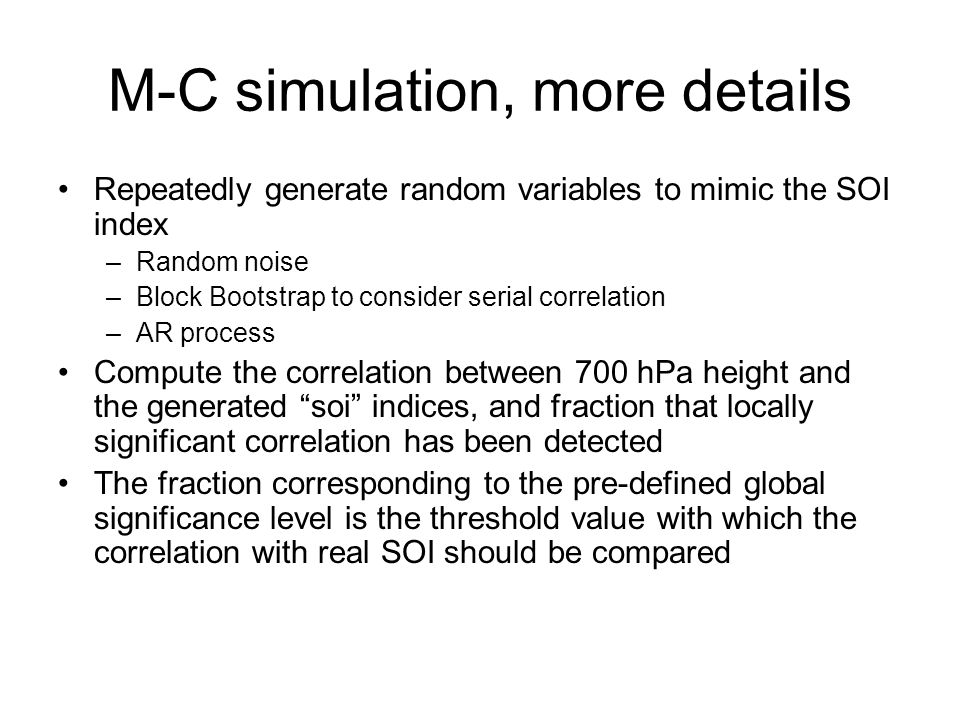 M-C simulation, more details

• Repeatedly generate random variables to mimic the SOI index
– Random noise
– Block Bootstrap to consider serial correlation
– AR process
• Compute the correlation between 700 hPa height and the generated “soi” indices, and fraction that locally significant correlation has been detected
• The fraction corresponding to the pre-defined global significance level is the threshold value with which the correlation with real SOI should be compared